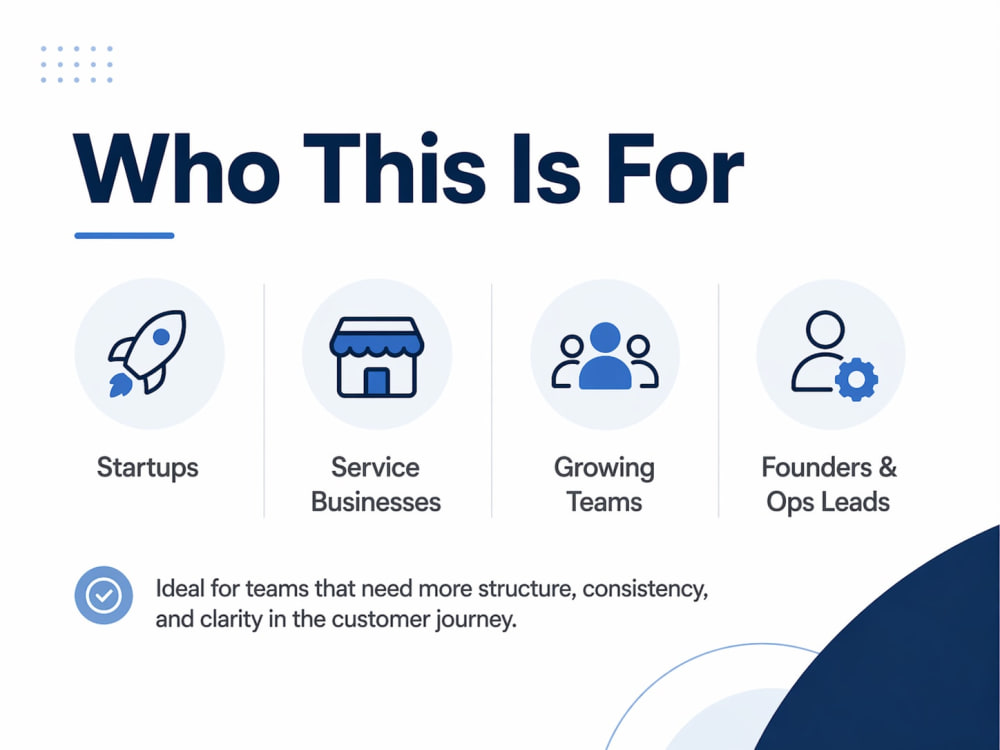 Who This Is For

Startups

Service Businesses

Growing Teams

Founders & Ops Leads

Ideal for teams that need more structure, consistency, and clarity in the customer journey.